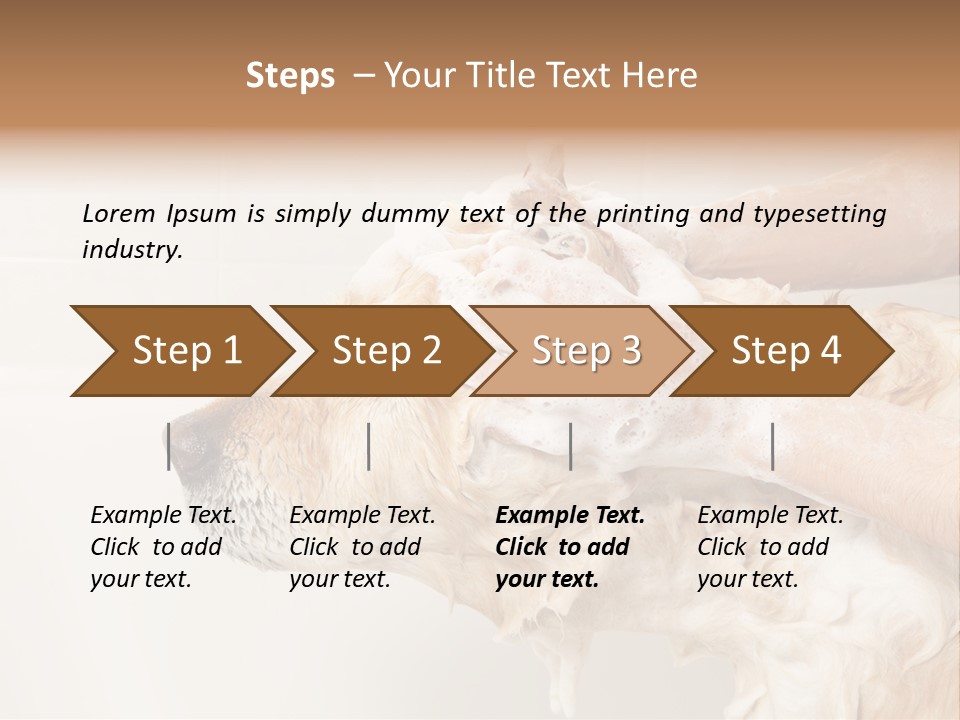 Steps – Your Title Text Here

Lorem Ipsum is simply dummy text of the printing and typesetting industry.

Step 1

Step 2

Step 3

Step 4

Example Text. Click to add your text.

Example Text. Click to add your text.

Example Text. Click to add your text.

Example Text. Click to add your text.